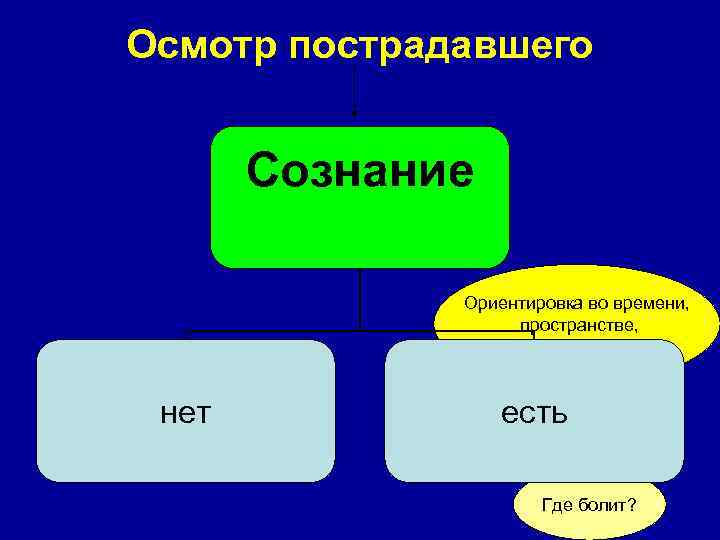 Осмотр пострадавшего

Сознание

Ориентировка во времени, пространстве,

нет

есть

Где болит?